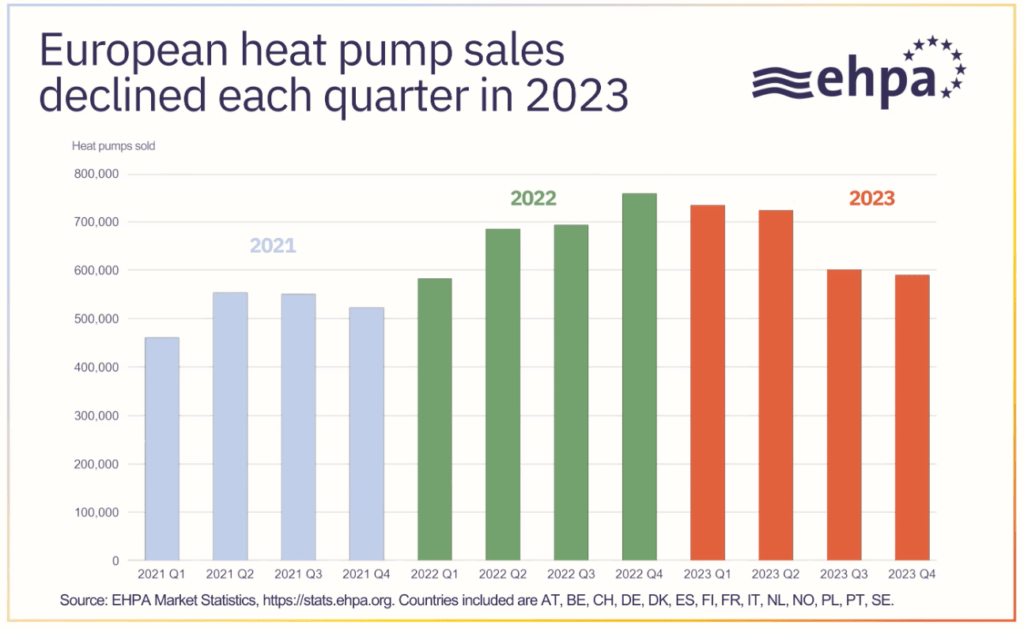 European heat pump sales declined each quarter in 2023

ehpa

Heat pumps sold

800,000
700,000
600,000
500,000
400,000
300,000
200,000
100,000
0

2021
2022
2023

2021 Q1
2021 Q2
2021 Q3
2021 Q4
2022 Q1
2022 Q2
2022 Q3
2022 Q4
2023 Q1
2023 Q2
2023 Q3
2023 Q4

Source: EHPA Market Statistics, https://stats.ehpa.org. Countries included are AT, BE, CH, DE, DK, ES, FI, FR, IT, NL, NO, PL, PT, SE.